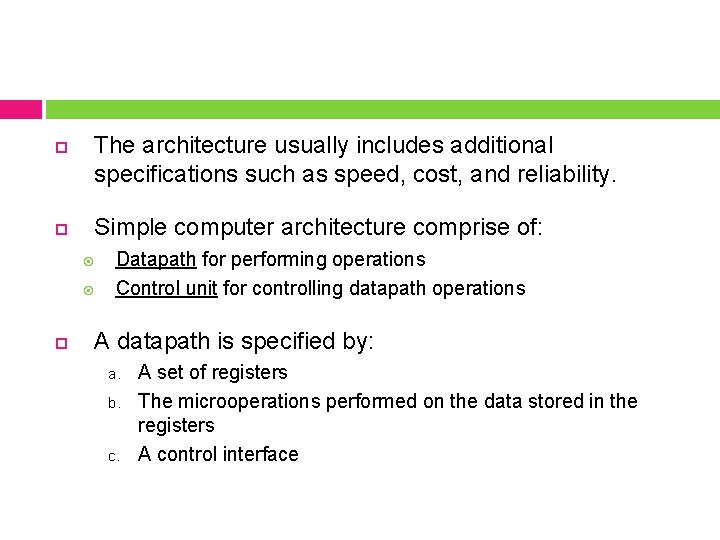 The architecture usually includes additional specifications such as speed, cost, and reliability.

Simple computer architecture comprise of:

Datapath for performing operations

Control unit for controlling datapath operations

A datapath is specified by:

a. A set of registers

b. The microoperations performed on the data stored in the registers

c. A control interface